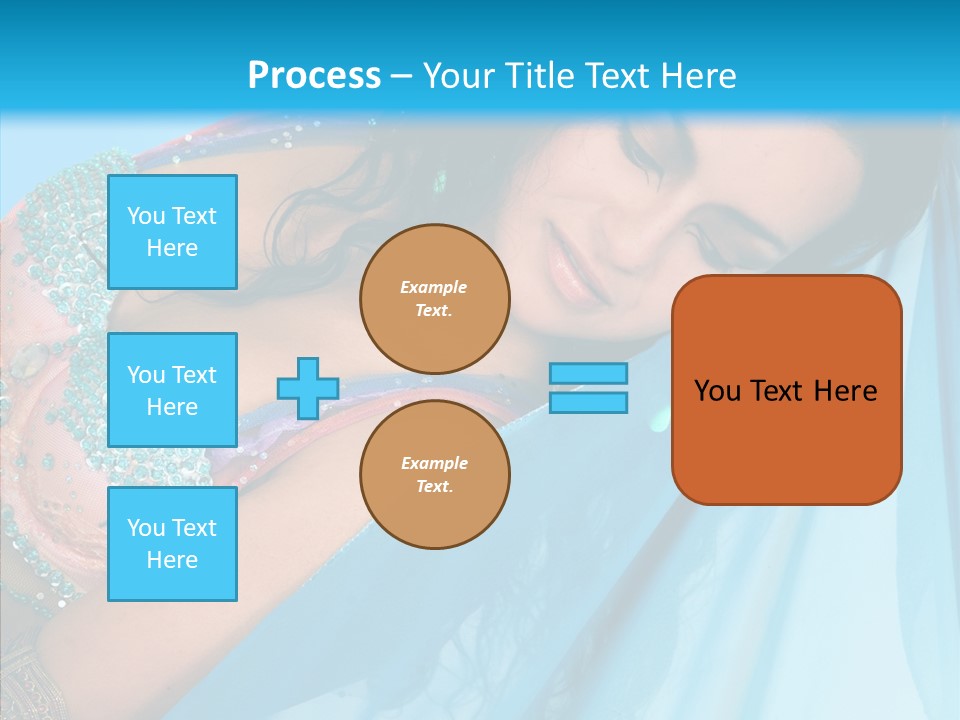 Process – Your Title Text Here

You Text Here

You Text Here

You Text Here

Example Text.

Example Text.

You Text Here